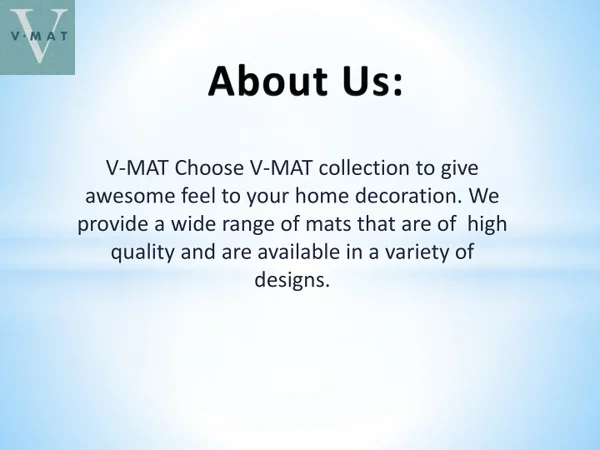 V·MAT

About Us:

V-MAT Choose V-MAT collection to give awesome feel to your home decoration. We provide a wide range of mats that are of high quality and are available in a variety of designs.